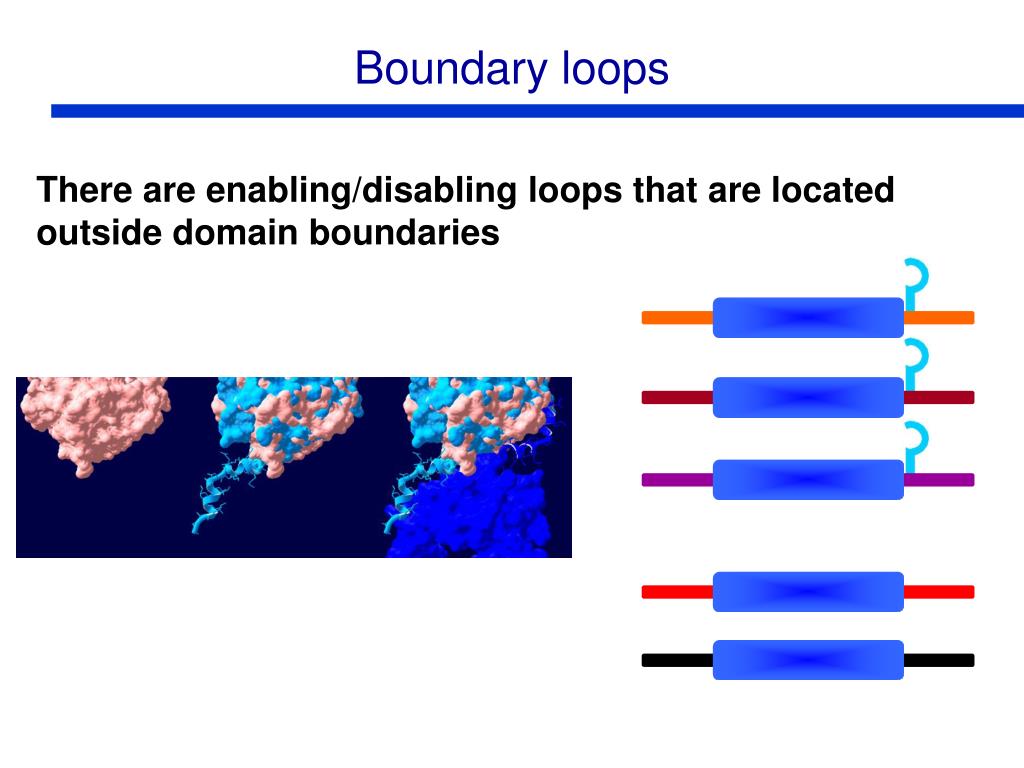 Boundary loops

There are enabling/disabling loops that are located outside domain boundaries